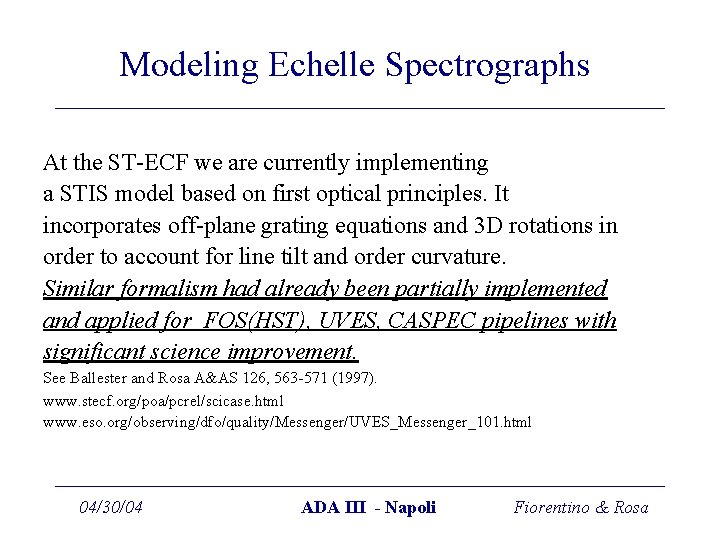 Modeling Echelle Spectrographs

At the ST-ECF we are currently implementing a STIS model based on first optical principles. It incorporates off-plane grating equations and 3D rotations in order to account for line tilt and order curvature.
Similar formalism had already been partially implemented and applied for FOS(HST), UVES, CASPEC pipelines with significant science improvement.
See Ballester and Rosa A&AS 126, 563-571 (1997).
www.stecf.org/poa/pcrel/scicase.html
www.eso.org/observing/dfo/quality/Messenger/UVES_Messenger_101.html

04/30/04 ADA III - Napoli Fiorentino & Rosa